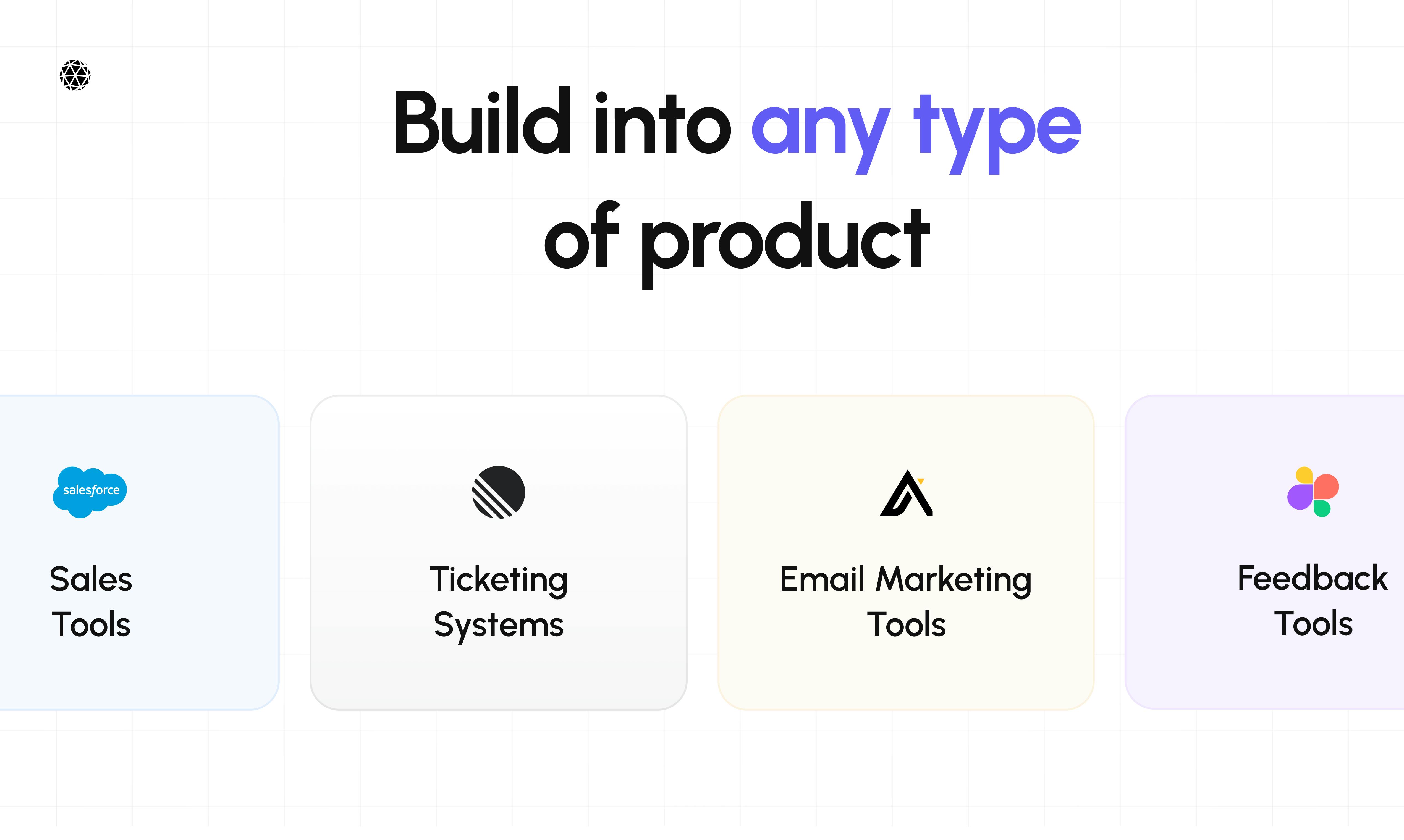 Build into any type of product

salesforce

Sales Tools

Ticketing Systems

Email Marketing Tools

Feedback Tools